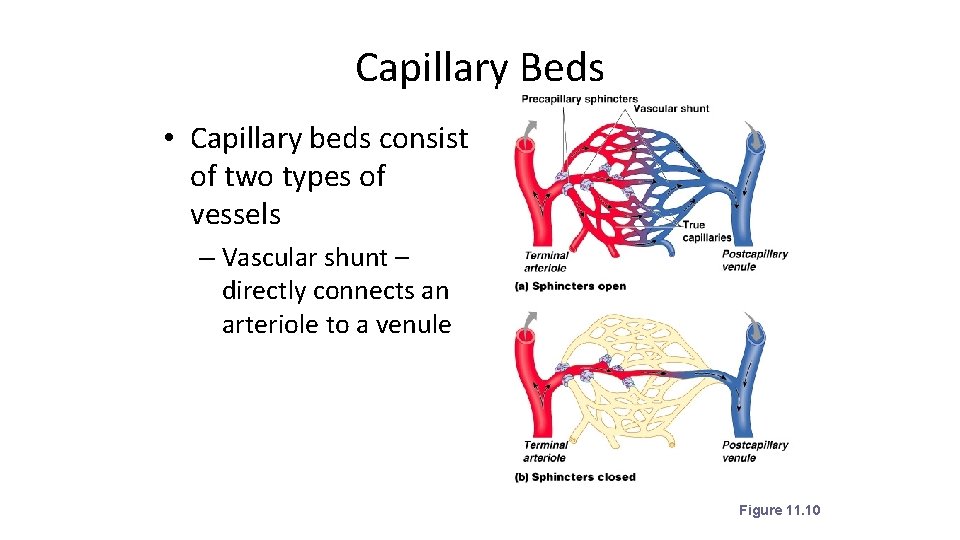 Capillary Beds

• Capillary beds consist of two types of vessels

– Vascular shunt – directly connects an arteriole to a venule

Precapillary sphincters

Vascular shunt

True capillaries

Terminal arteriole

Postcapillary venule

(a) Sphincters open

Terminal arteriole

Postcapillary venule

(b) Sphincters closed

Figure 11.10